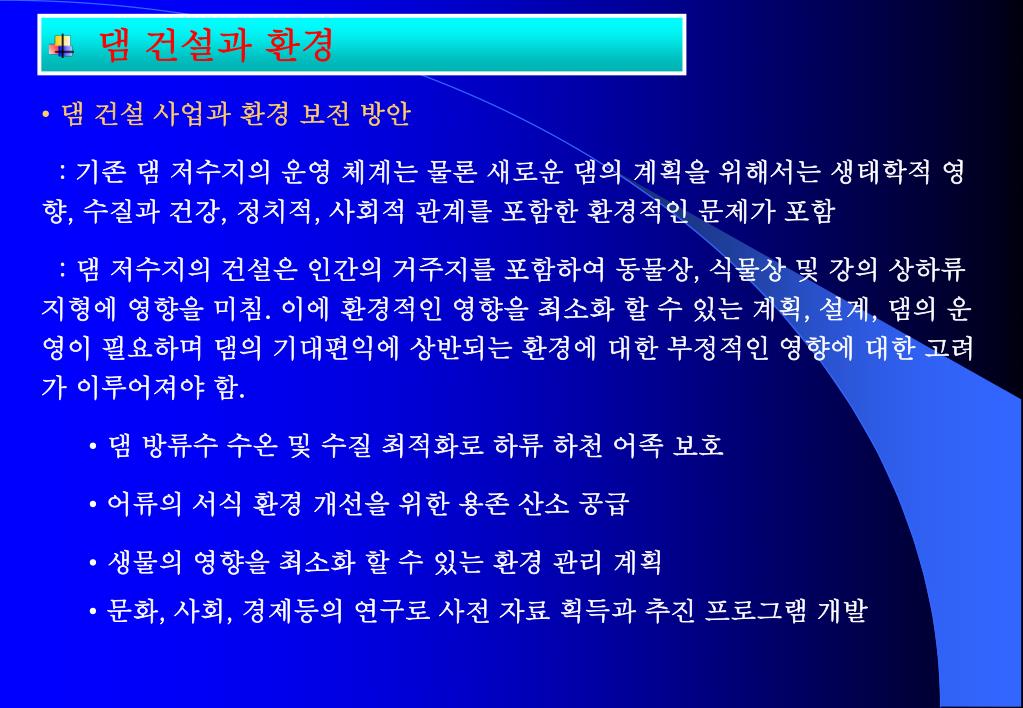 댐 건설과 환경

• 댐 건설 사업과 환경 보전 방안

: 기존 댐 저수지의 운영 체계는 물론 새로운 댐의 계획을 위해서는 생태학적 영향, 수질과 건강, 정치적, 사회적 관계를 포함한 환경적인 문제가 포함

: 댐 저수지의 건설은 인간의 거주지를 포함하여 동물상, 식물상 및 강의 상하류 지형에 영향을 미침. 이에 환경적인 영향을 최소화 할 수 있는 계획, 설계, 댐의 운영이 필요하며 댐의 기대편익에 상반되는 환경에 대한 부정적인 영향에 대한 고려가 이루어져야 함.

• 댐 방류수 수온 및 수질 최적화로 하류 하천 어족 보호

• 어류의 서식 환경 개선을 위한 용존 산소 공급

• 생물의 영향을 최소화 할 수 있는 환경 관리 계획

• 문화, 사회, 경제등의 연구로 사전 자료 획득과 추진 프로그램 개발